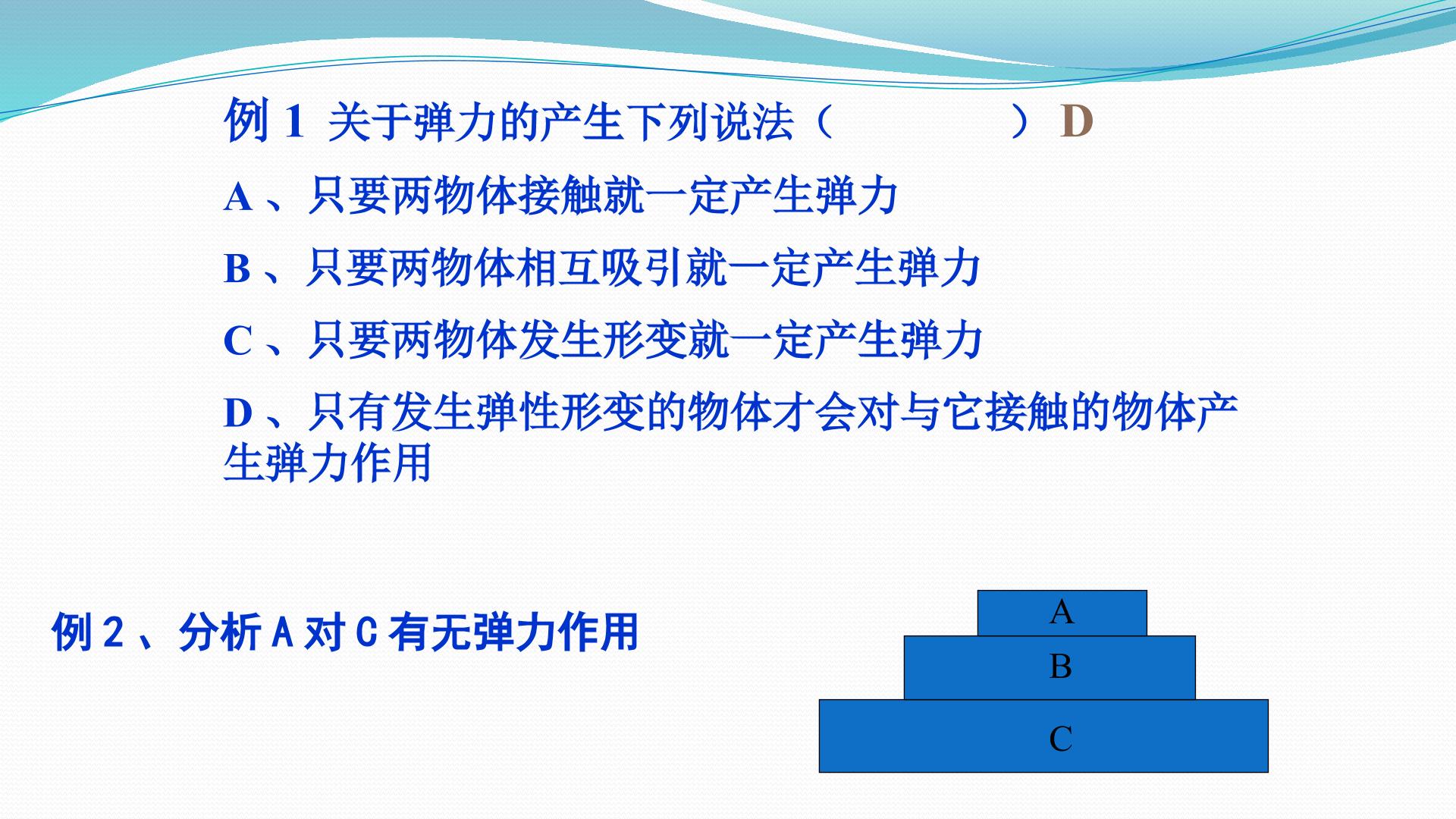 例1 关于弹力的产生下列说法（ ） D

A、只要两物体接触就一定产生弹力

B、只要两物体相互吸引就一定产生弹力

C、只要两物体发生形变就一定产生弹力

D、只有发生弹性形变的物体才会对与它接触的物体产生弹力作用

例2、分析A对C有无弹力作用

A
B
C